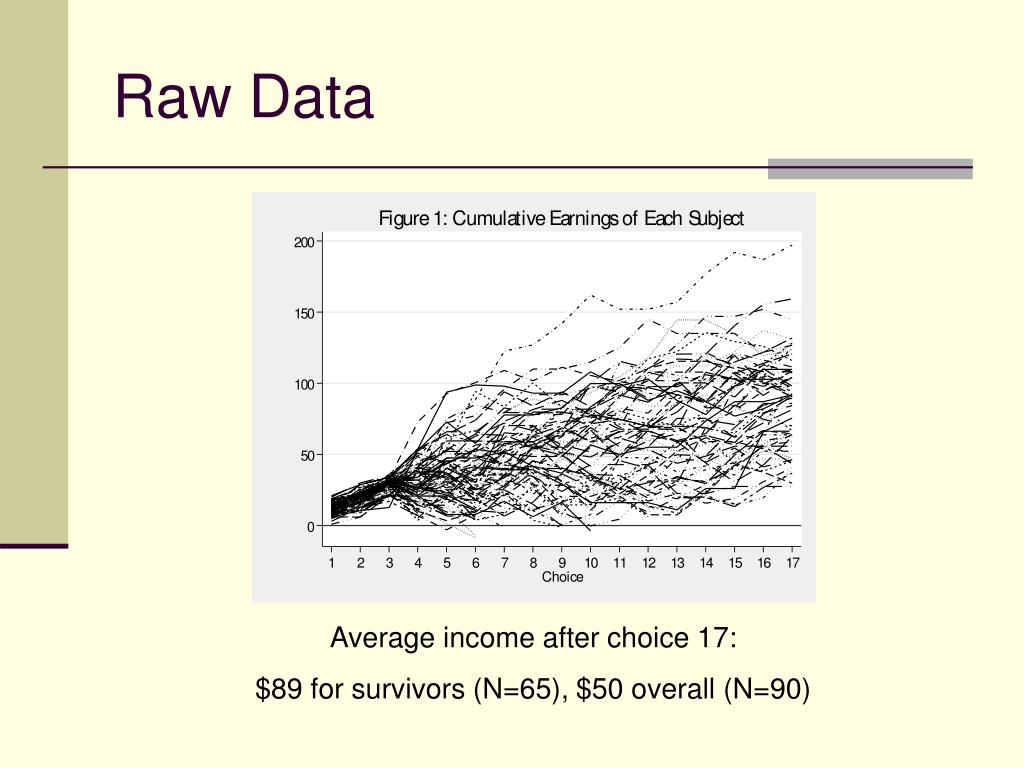 Raw Data

Figure 1: Cumulative Earnings of Each Subject

200
150
100
50
0

1 2 3 4 5 6 7 8 9 10 11 12 13 14 15 16 17
Choice

Average income after choice 17:

\$89 for survivors (N=65), \$50 overall (N=90)